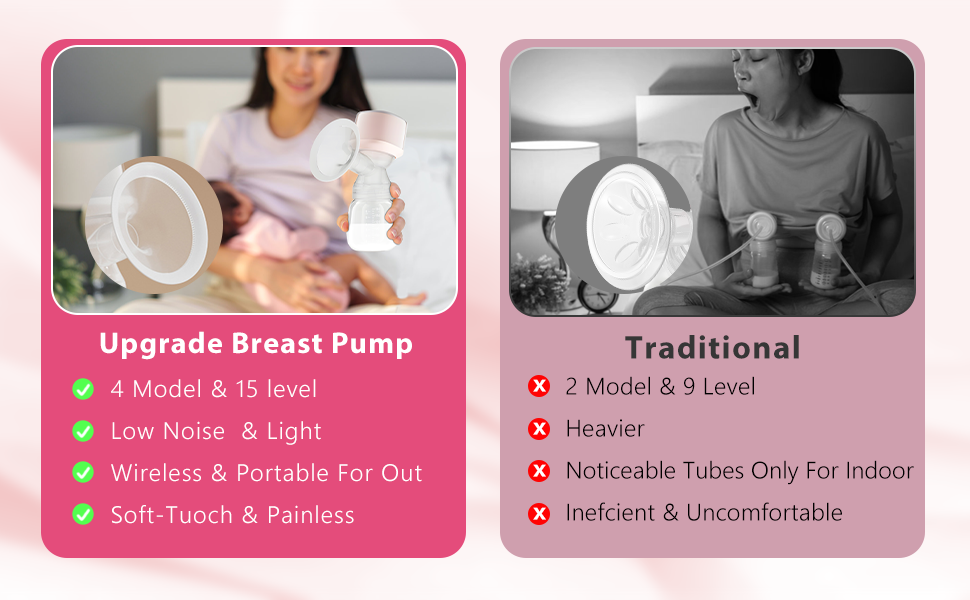 Upgrade Breast Pump

4 Model & 15 level

Low Noise & Light

Wireless & Portable For Out

Soft-Tuoch & Painless

Traditional

2 Model & 9 Level

Heavier

Noticeable Tubes Only For Indoor

Inefcient & Uncomfortable